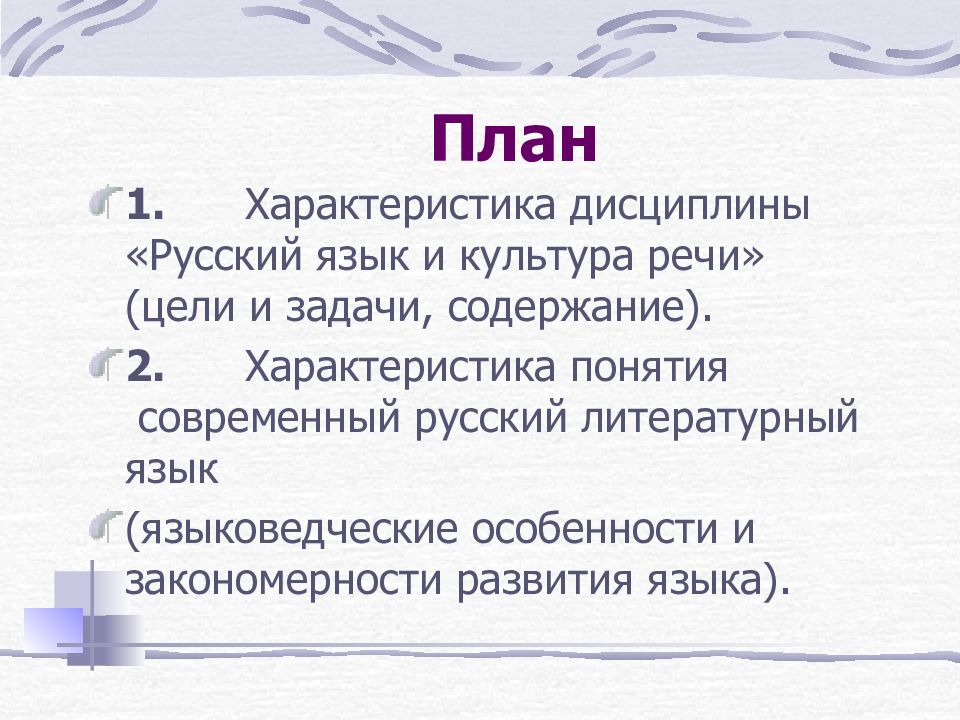 План

1. Характеристика дисциплины «Русский язык и культура речи» (цели и задачи, содержание).

2. Характеристика понятия современный русский литературный язык

(языковедческие особенности и закономерности развития языка).